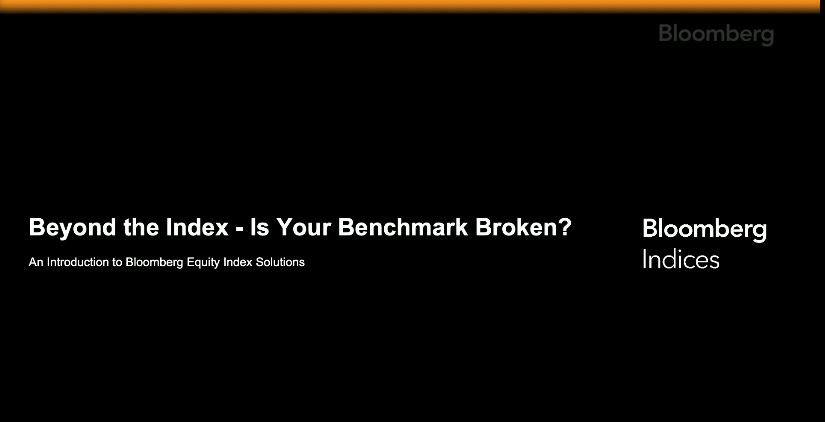 Bloomberg

Beyond the Index - Is Your Benchmark Broken?

An Introduction to Bloomberg Equity Index Solutions

Bloomberg
Indices